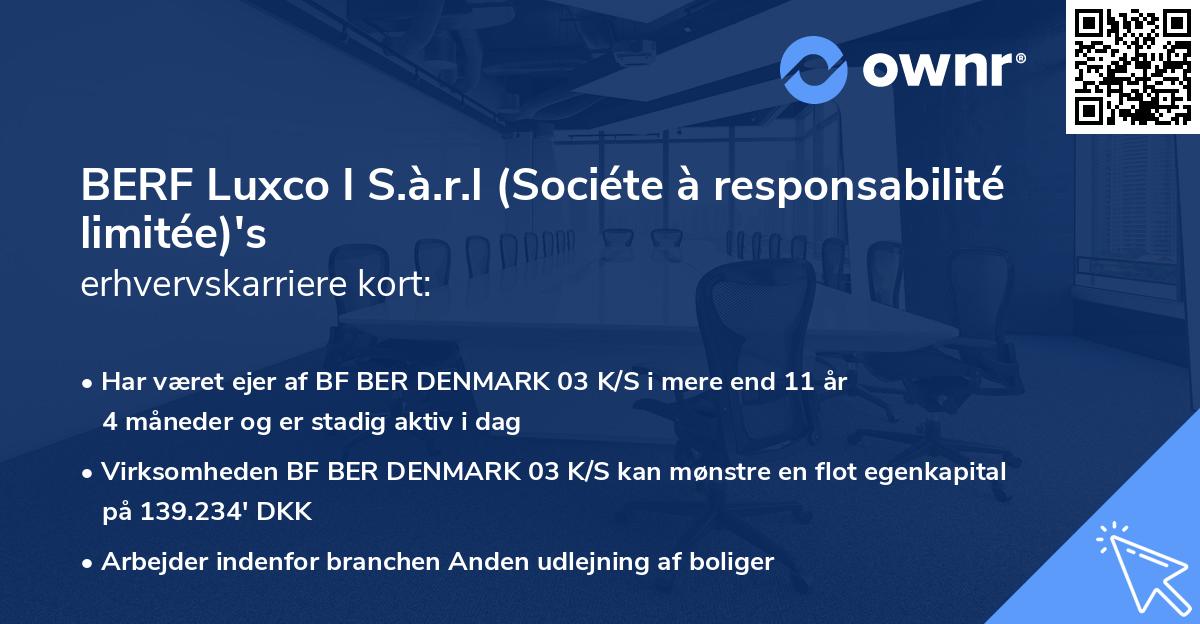 ownr®

BERF Luxco I S.à.r.l (Sociéte à responsabilité limitée)'s
erhvervskarriere kort:

• Har været ejer af BF BER DENMARK 03 K/S i mere end 11 år 4 måneder og er stadig aktiv i dag

• Virksomheden BF BER DENMARK 03 K/S kan mønstre en flot egenkapital på 139.234' DKK

• Arbejder indenfor branchen Anden udlejning af boliger